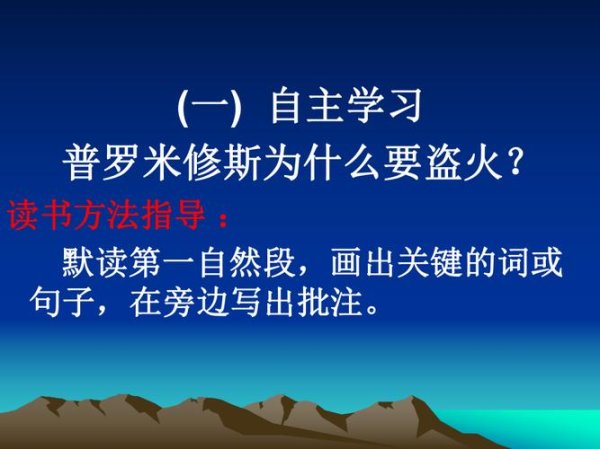 (一) 自主学习

普罗米修斯为什么要盗火？

读书方法指导：

默读第一自然段，画出关键的词或句子，在旁边写出批注。